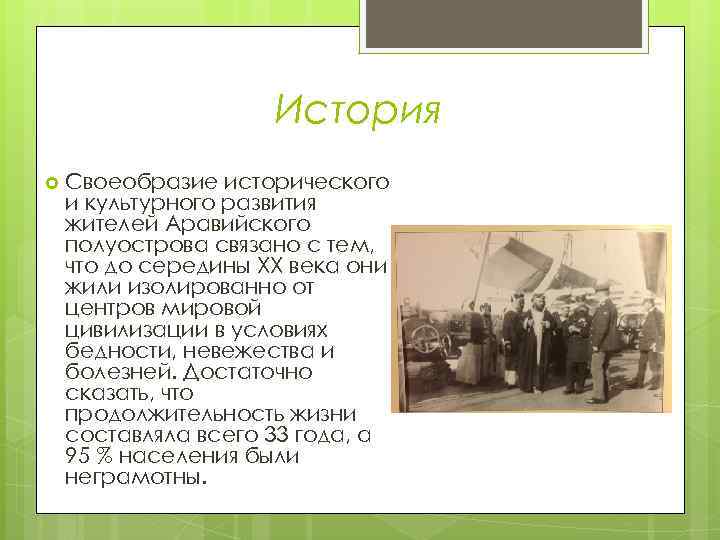 История

Своеобразие исторического и культурного развития жителей Аравийского полуострова связано с тем, что до середины XX века они жили изолированно от центров мировой цивилизации в условиях бедности, невежества и болезней. Достаточно сказать, что продолжительность жизни составляла всего 33 года, а 95 % населения были неграмотны.